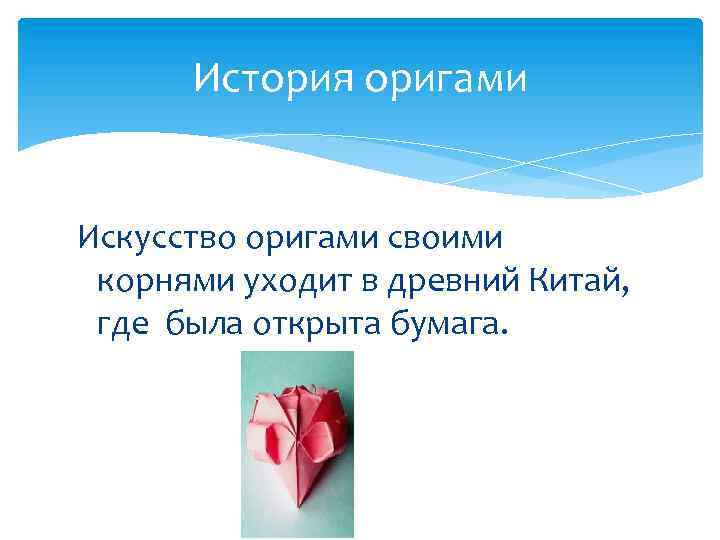 История оригами

Искусство оригами своими корнями уходит в древний Китай, где была открыта бумага.